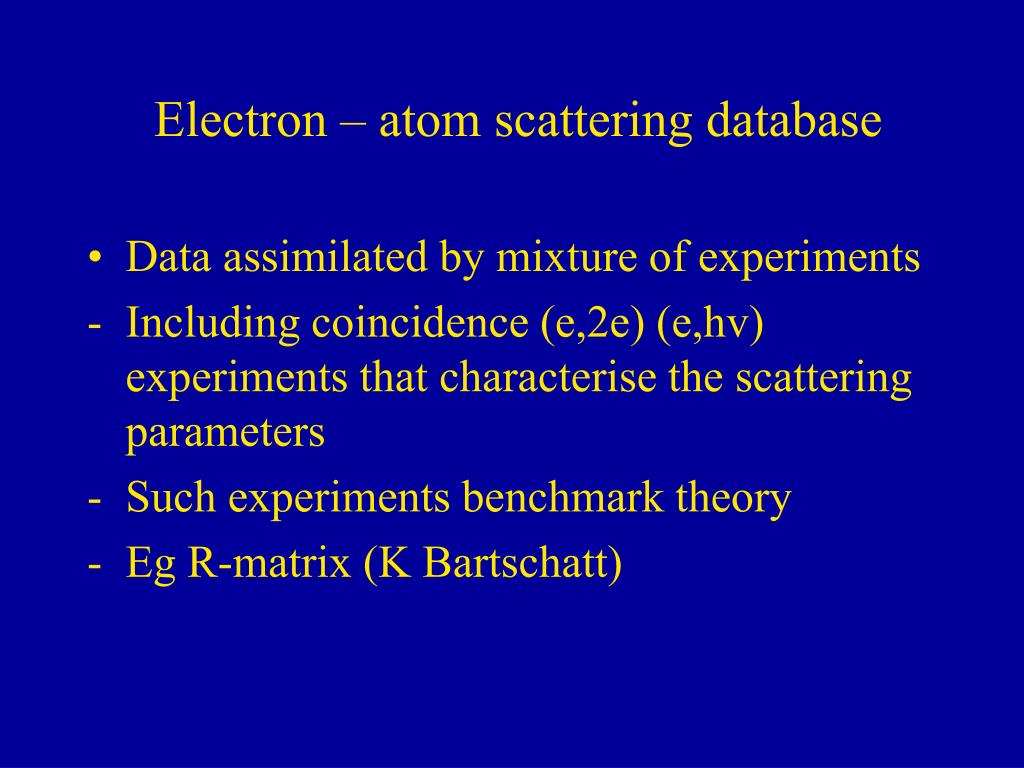 Electron – atom scattering database

• Data assimilated by mixture of experiments
- Including coincidence (e,2e) (e,hv) experiments that characterise the scattering parameters
- Such experiments benchmark theory
- Eg R-matrix (K Bartschatt)